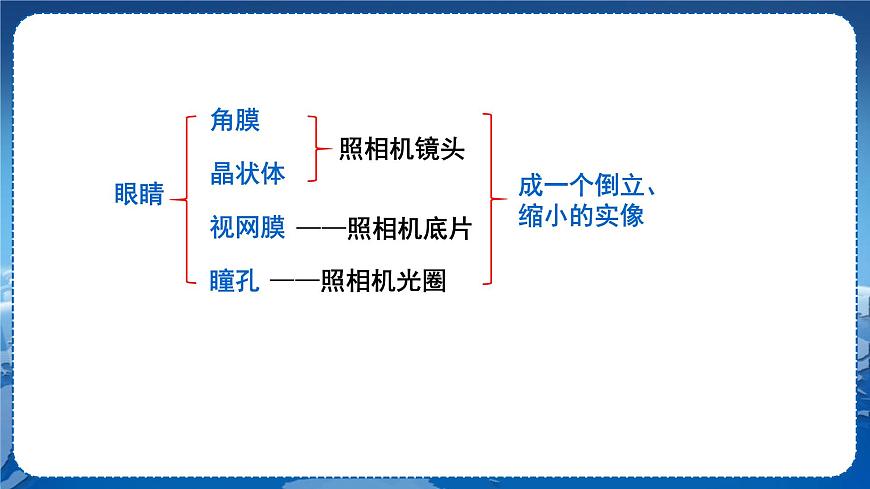 眼睛

角膜

晶状体

照相机镜头

视网膜 ——照相机底片

瞳孔 ——照相机光圈

成一个倒立、缩小的实像